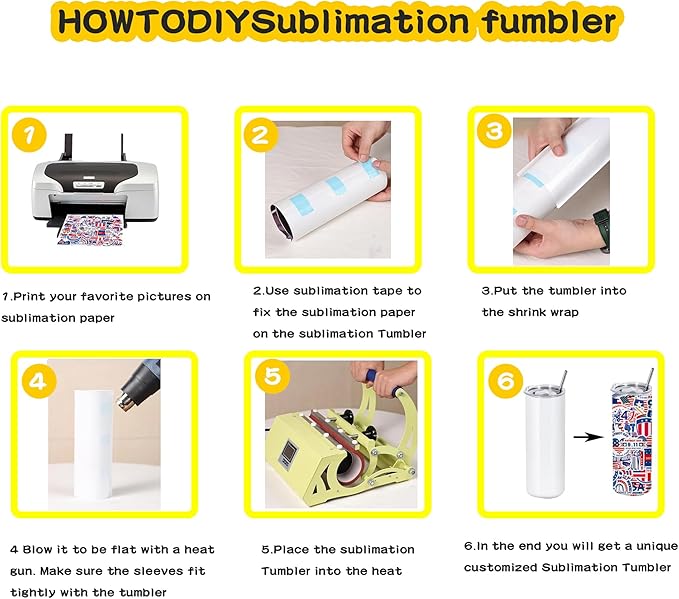 HOWTODIYSublimation fumbler

1

1.Print your favorite pictures on sublimation paper

2

2.Use sublimation tape to fix the sublimation paper on the sublimation Tumbler

3

3.Put the tumbler into the shrink wrap

4

4 Blow it to be flat with a heat gun. Make sure the sleeves fit tightly with the tumbler

5

5.Place the sublimation Tumbler into the heat

6

6.In the end you will get a unique customized Sublimation Tumbler